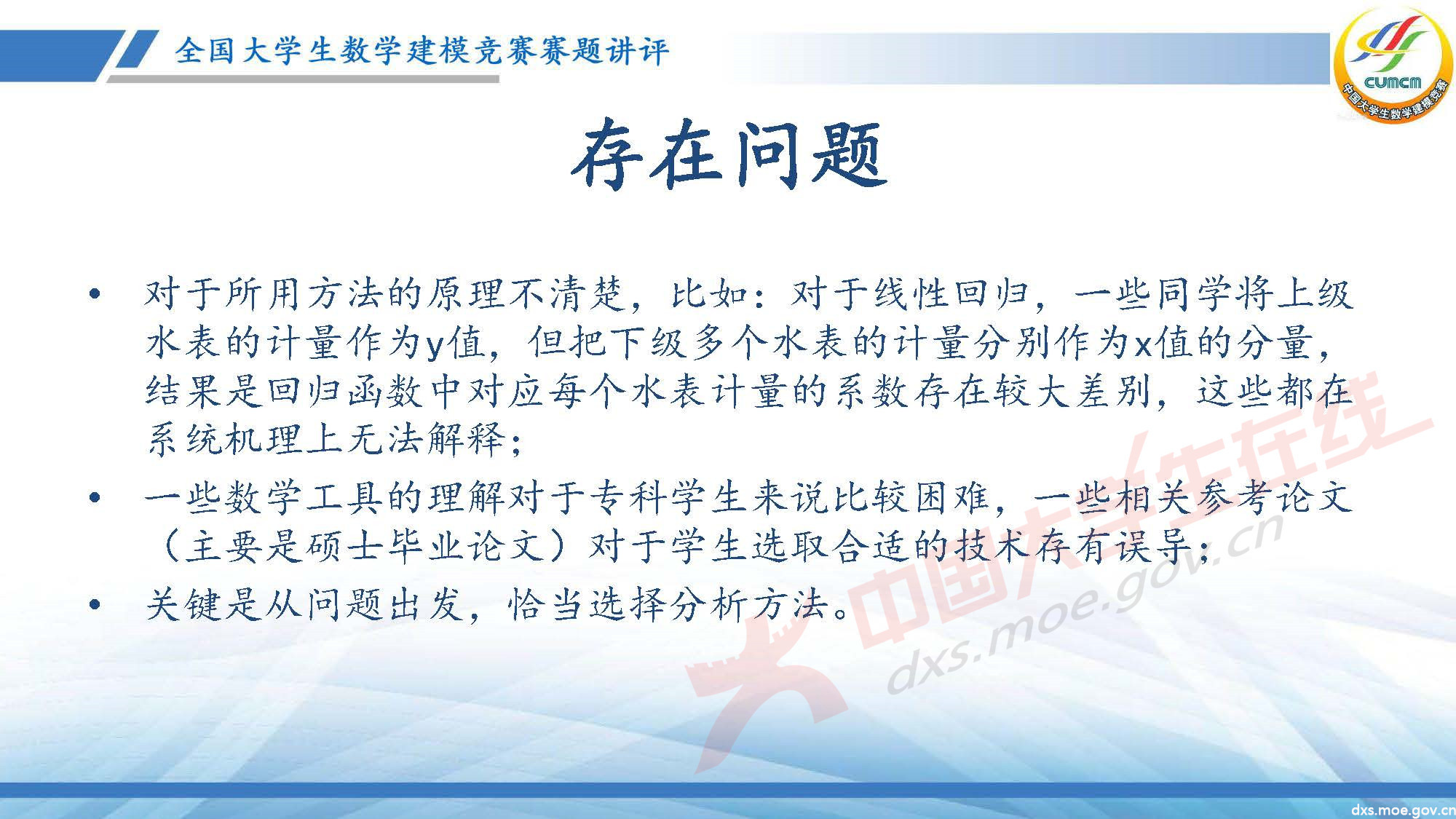 全国大学生数学建模竞赛赛题讲评

CUMCM
中国大学生数学建模竞赛

存在问题

• 对于所用方法的原理不清楚，比如：对于线性回归，一些同学将上级水表的计量作为y值，但把下级多个水表的计量分别作为x值的分量，结果是回归函数中对应每个水表计量的系数存在较大差别，这些都在系统机理上无法解释；

• 一些数学工具的理解对于专科学生来说比较困难，一些相关参考论文（主要是硕士毕业论文）对于学生选取合适的技术存有误导；

• 关键是从问题出发，恰当选择分析方法。

中国大学生在线
dxs.moe.gov.cn

dxs.moe.gov.cn